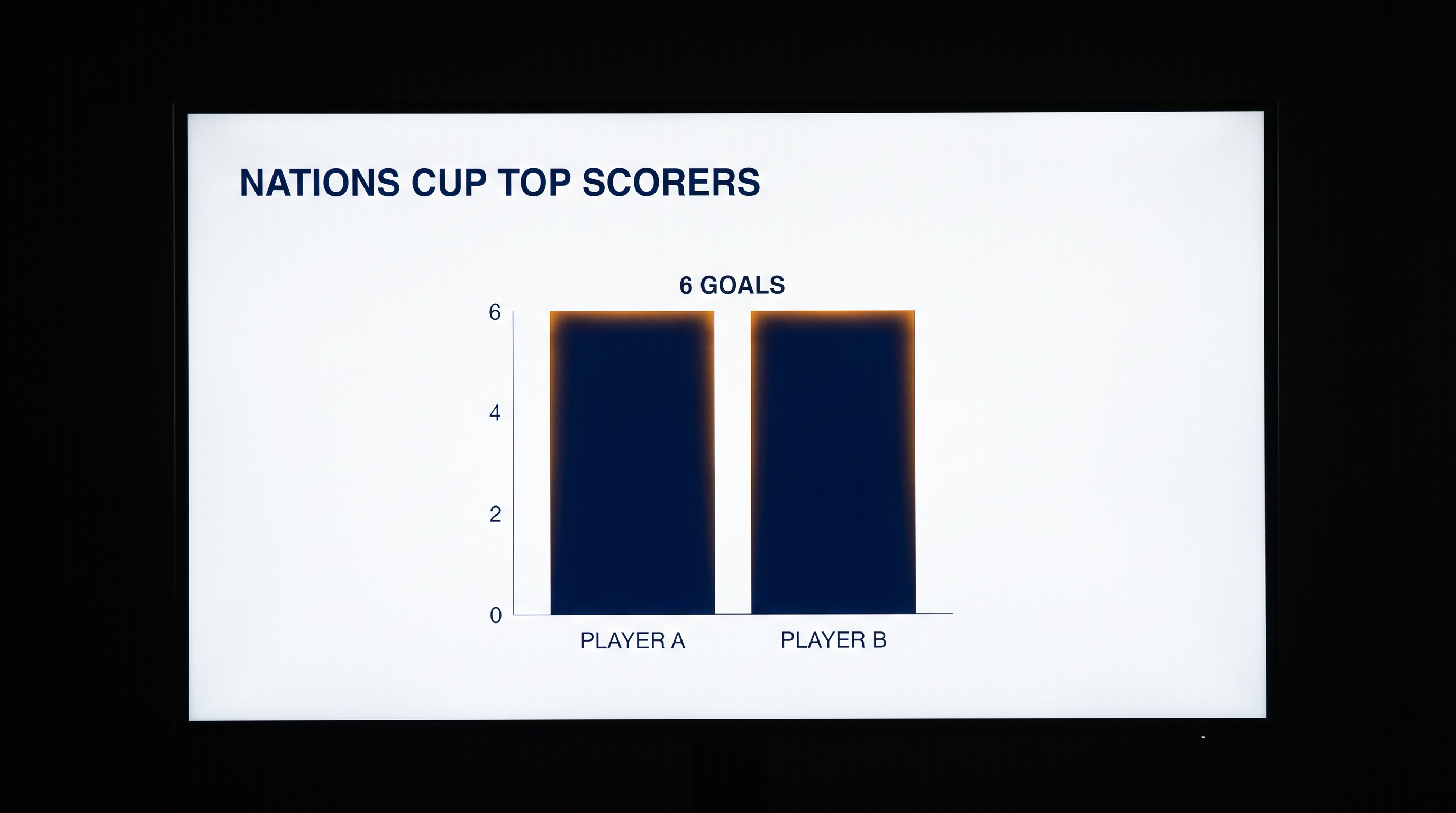 NATIONS CUP TOP SCORERS

6 GOALS

6
4
2
0

PLAYER A
PLAYER B